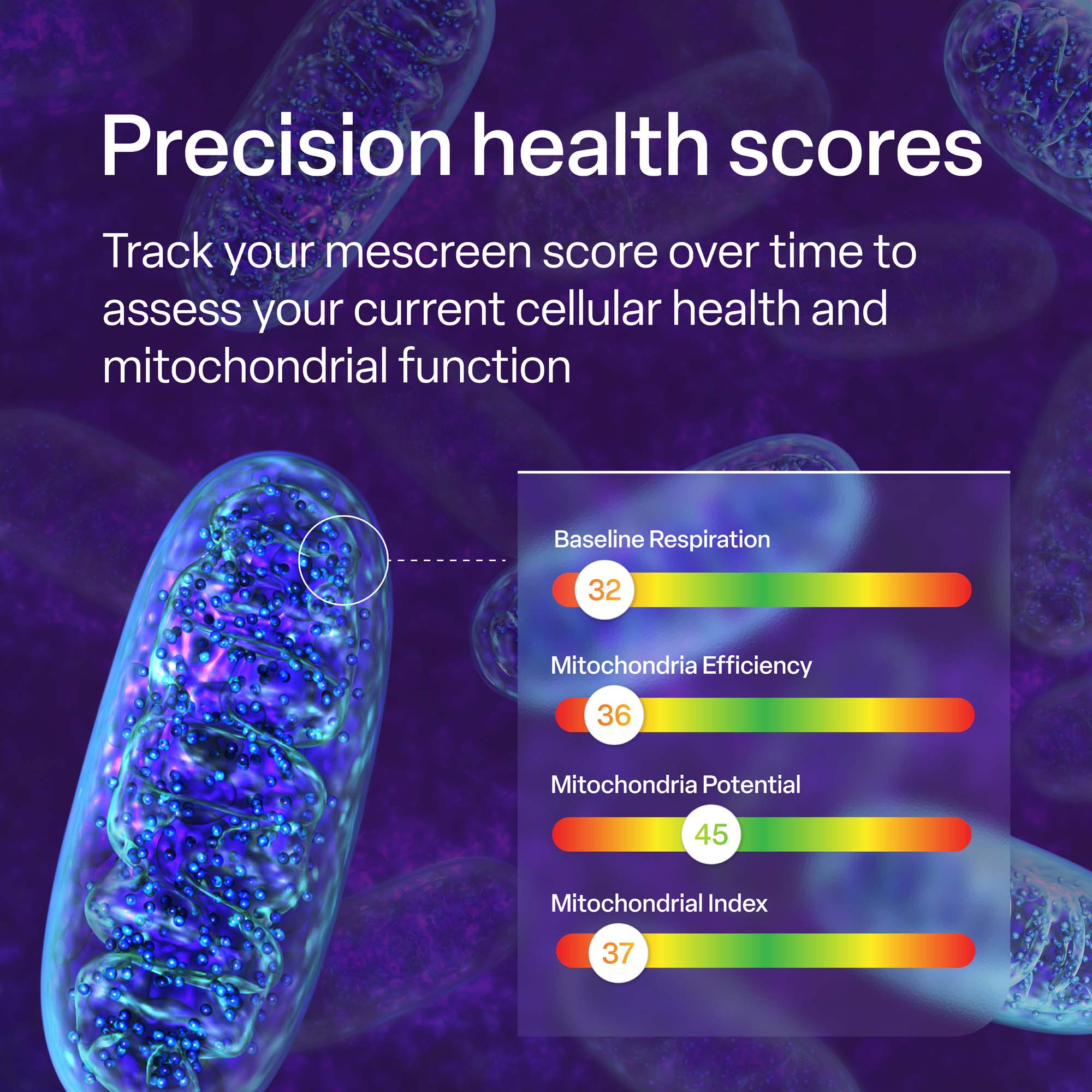 Precision health scores

Track your mescreen score over time to assess your current cellular health and mitochondrial function

Baseline Respiration

32

Mitochondria Efficiency

36

Mitochondria Potential

45

Mitochondrial Index

37